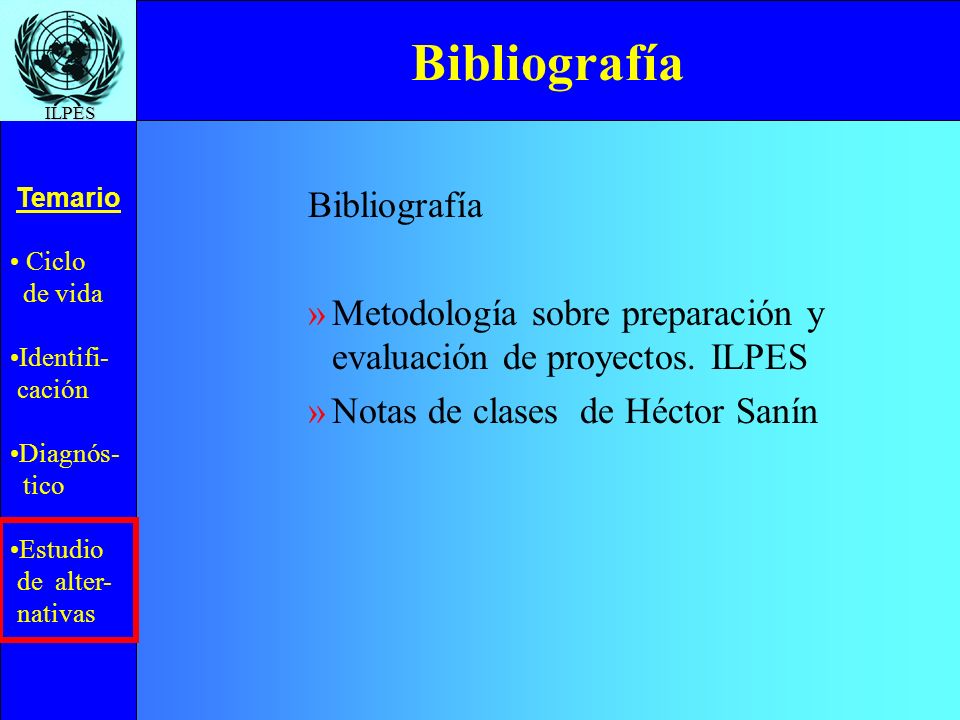 ILPES

Bibliografía

Temario

• Ciclo de vida

•Identificación

•Diagnóstico

•Estudio de alternativas

Bibliografía

» Metodología sobre preparación y evaluación de proyectos. ILPES

» Notas de clases de Héctor Sanín